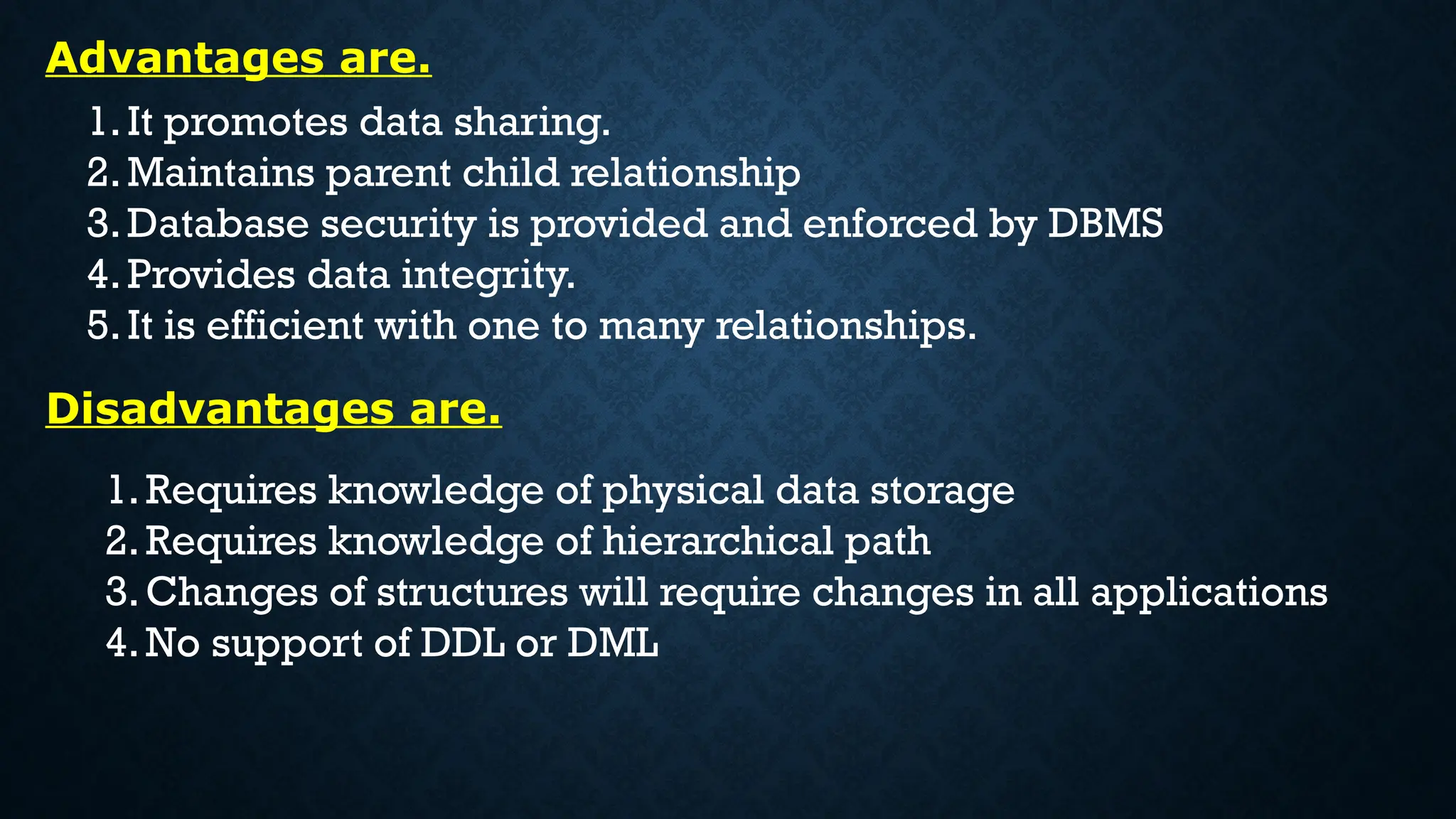 Advantages are.

1. It promotes data sharing.
2. Maintains parent child relationship
3. Database security is provided and enforced by DBMS
4. Provides data integrity.
5. It is efficient with one to many relationships.

Disadvantages are.

1. Requires knowledge of physical data storage
2. Requires knowledge of hierarchical path
3. Changes of structures will require changes in all applications
4. No support of DDL or DML